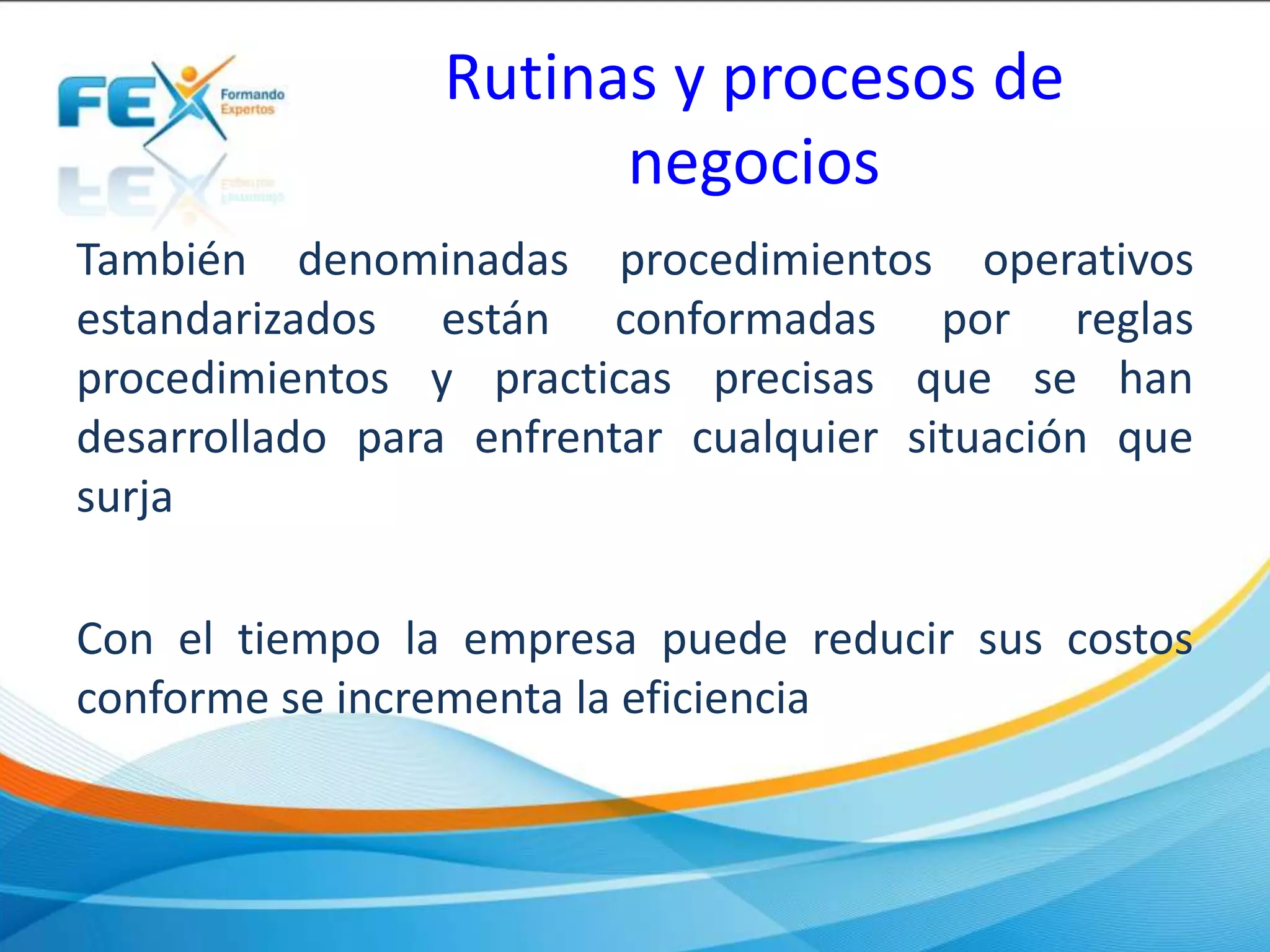 FEX Formando Expertos

Rutinas y procesos de negocios

También denominadas procedimientos operativos estandarizados están conformadas por reglas procedimientos y practicas precisas que se han desarrollado para enfrentar cualquier situación que surja

Con el tiempo la empresa puede reducir sus costos conforme se incrementa la eficiencia